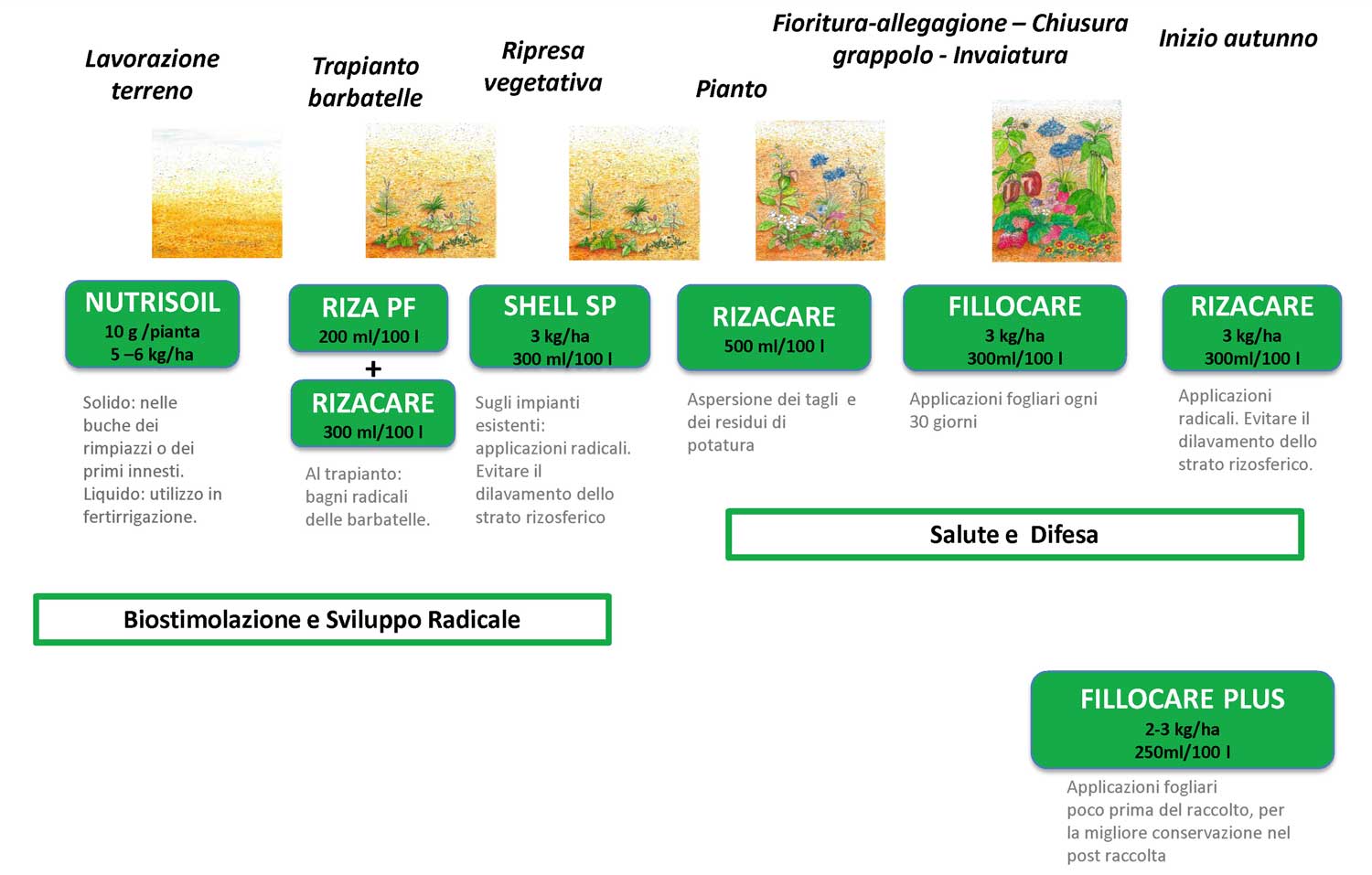 Lavorazione terreno

Trapianto barbatelle

Ripresa vegetativa

Pianto

Fioritura-allegagione – Chiusura grappolo - Invaiatura

Inizio autunno

NUTRISOIL
10 g /pianta
5 –6 kg/ha

Solido: nelle buche dei rimpiazzi o dei primi innesti. Liquido: utilizzo in fertirrigazione.

RIZA PF
200 ml/100 l

+

RIZACARE
300 ml/100 l

Al trapianto: bagni radicali delle barbatelle.

SHELL SP
3 kg/ha
300 ml/100 l

Sugli impianti esistenti: applicazioni radicali. Evitare il dilavamento dello strato rizosferico

RIZACARE
500 ml/100 l

Aspersione dei tagli e dei residui di potatura

FILLOCARE
3 kg/ha
300ml/100 l

Applicazioni fogliari ogni 30 giorni

RIZACARE
3 kg/ha
300ml/100 l

Applicazioni radicali. Evitare il dilavamento dello strato rizosferico.

Salute e Difesa

Biostimolazione e Sviluppo Radicale

FILLOCARE PLUS
2-3 kg/ha
250ml/100 l

Applicazioni fogliari poco prima del raccolto, per la migliore conservazione nel post raccolta